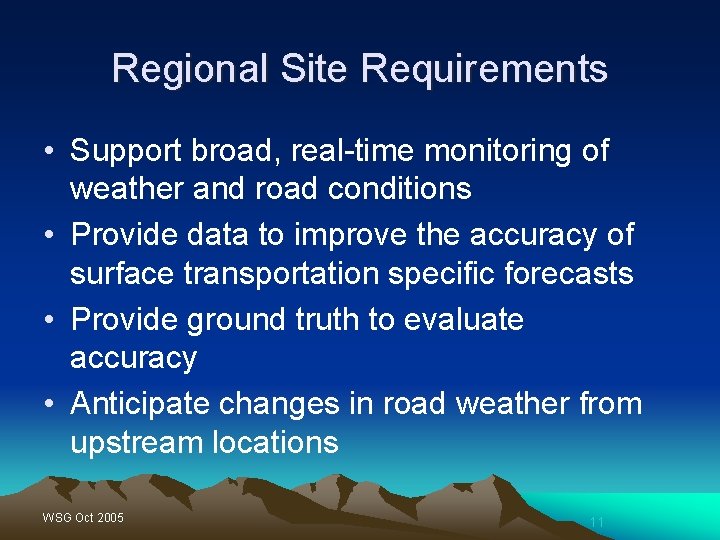 Regional Site Requirements

• Support broad, real-time monitoring of weather and road conditions
• Provide data to improve the accuracy of surface transportation specific forecasts
• Provide ground truth to evaluate accuracy
• Anticipate changes in road weather from upstream locations

WSG Oct 2005

11